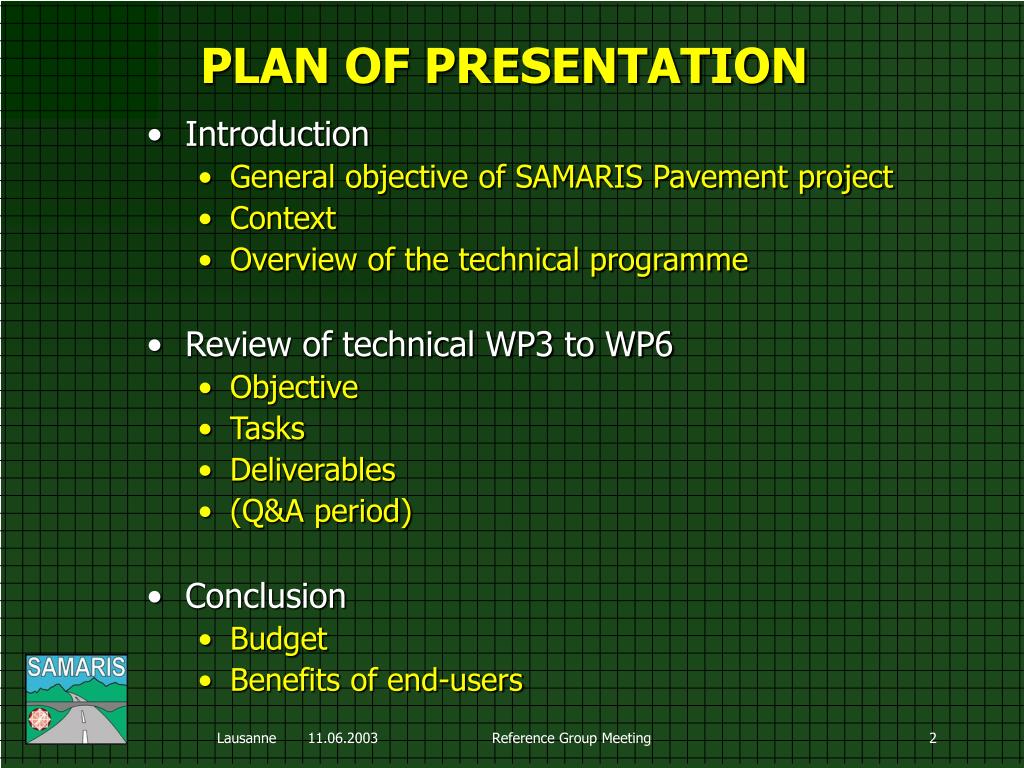 PLAN OF PRESENTATION

• Introduction
  • General objective of SAMARIS Pavement project
  • Context
  • Overview of the technical programme

• Review of technical WP3 to WP6
  • Objective
  • Tasks
  • Deliverables
  • (Q&A period)

• Conclusion
  • Budget
  • Benefits of end-users

SAMARIS

Lausanne 11.06.2003 Reference Group Meeting 2